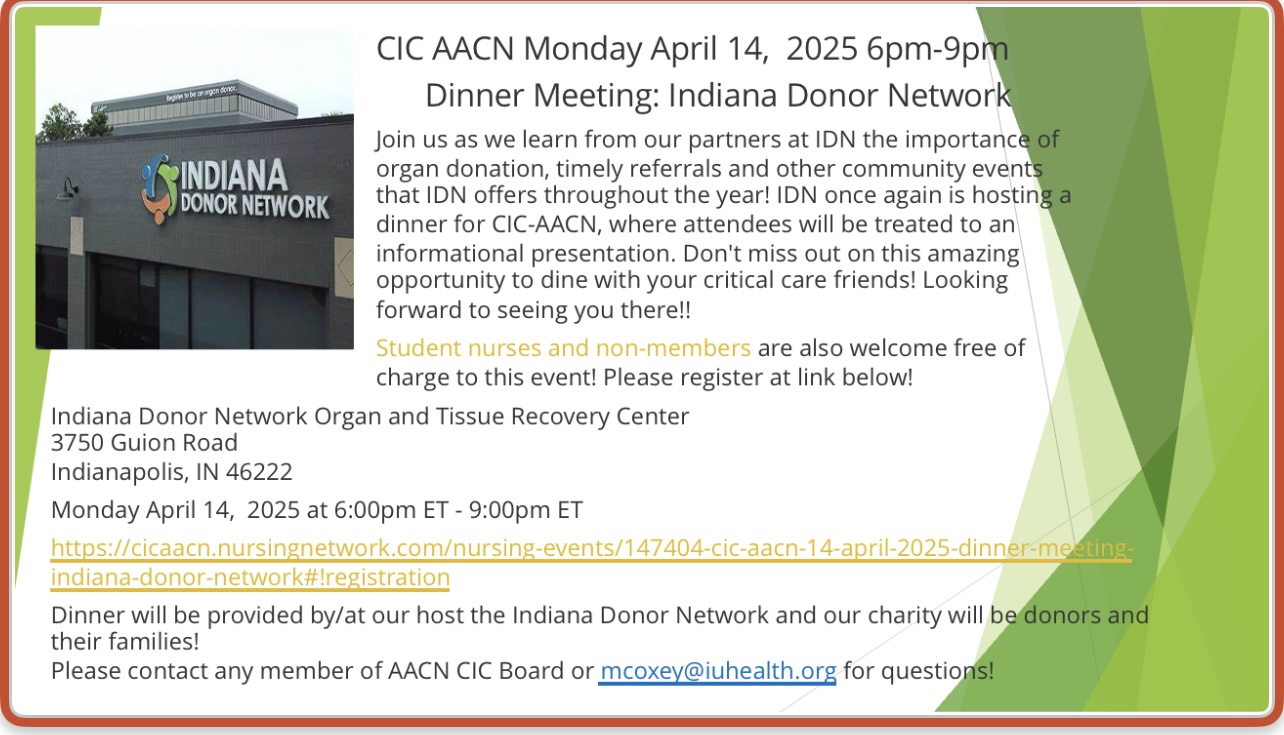 Register to be an organ donor.

INDIANA DONOR NETWORK

CIC AACN Monday April 14, 2025 6pm-9pm

Dinner Meeting: Indiana Donor Network

Join us as we learn from our partners at IDN the importance of organ donation, timely referrals and other community events that IDN offers throughout the year! IDN once again is hosting a dinner for CIC-AACN, where attendees will be treated to an informational presentation. Don't miss out on this amazing opportunity to dine with your critical care friends! Looking forward to seeing you there!!

Student nurses and non-members are also welcome free of charge to this event! Please register at link below!

Indiana Donor Network Organ and Tissue Recovery Center
3750 Guion Road
Indianapolis, IN 46222

Monday April 14, 2025 at 6:00pm ET - 9:00pm ET

https://cicaacn.nursingnetwork.com/nursing-events/147404-cic-aacn-14-april-2025-dinner-meeting-indiana-donor-network#!registration

Dinner will be provided by/at our host the Indiana Donor Network and our charity will be donors and their families!
Please contact any member of AACN CIC Board or mcoxey@iuhealth.org for questions!